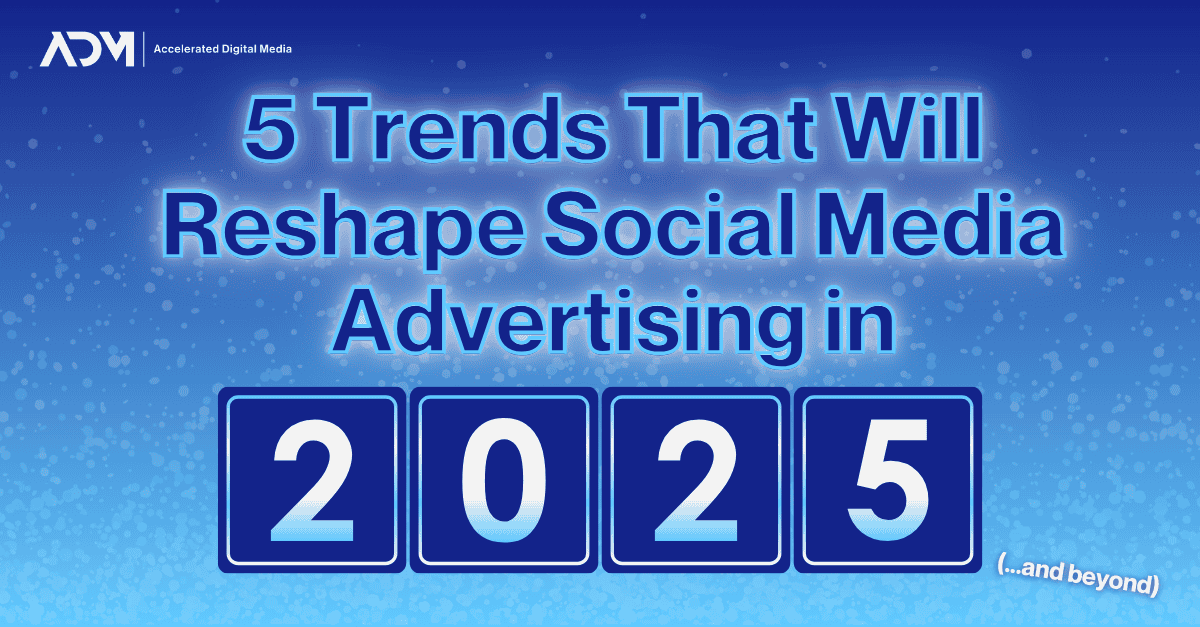 ADM | Accelerated Digital Media

5 Trends That Will Reshape Social Media Advertising in

2025

(...and beyond)